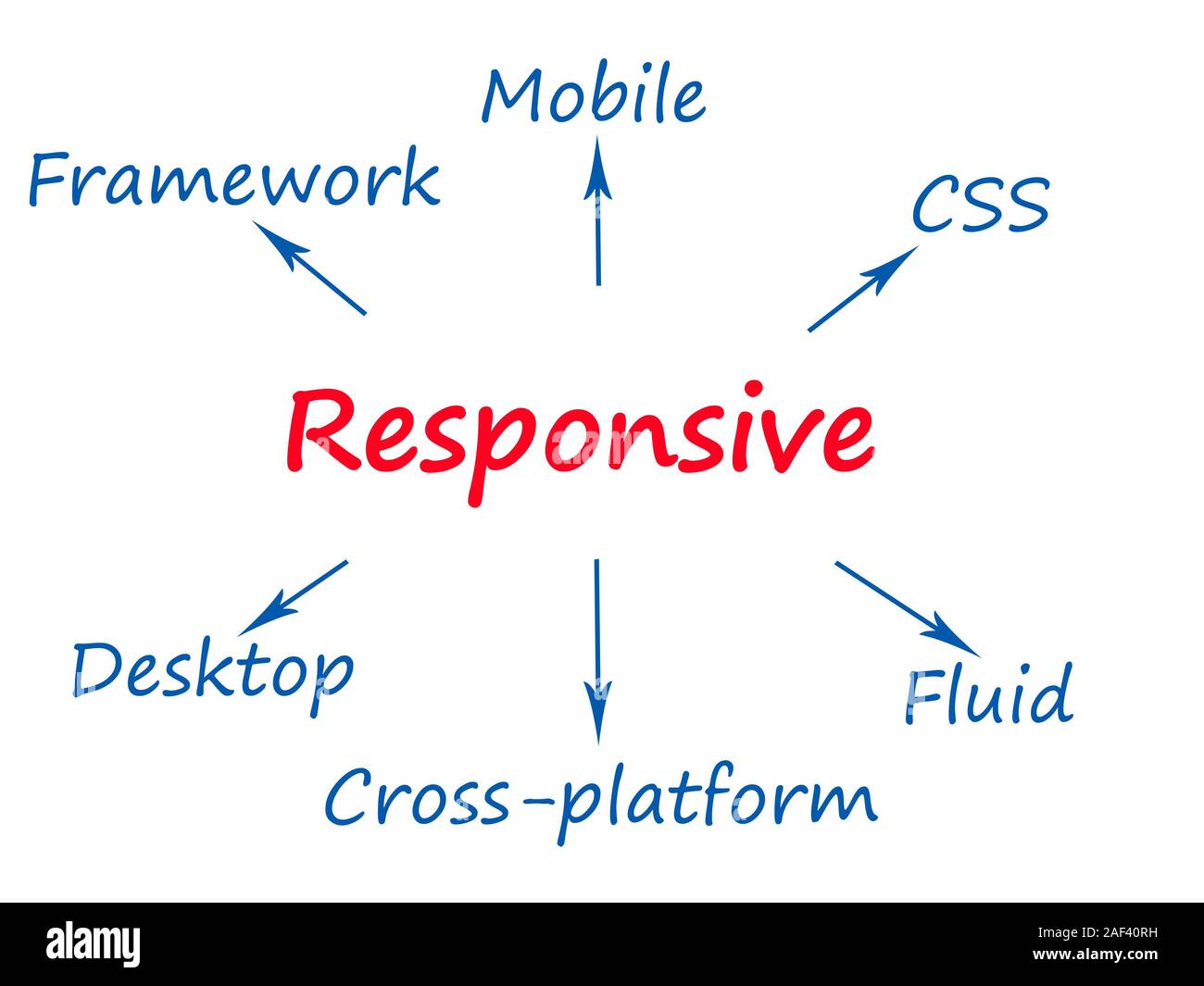 Mobile

Framework

CSS

Responsive

Desktop

Fluid

Cross-platform

alamy

Image ID: 2AF40RH
www.alamy.com